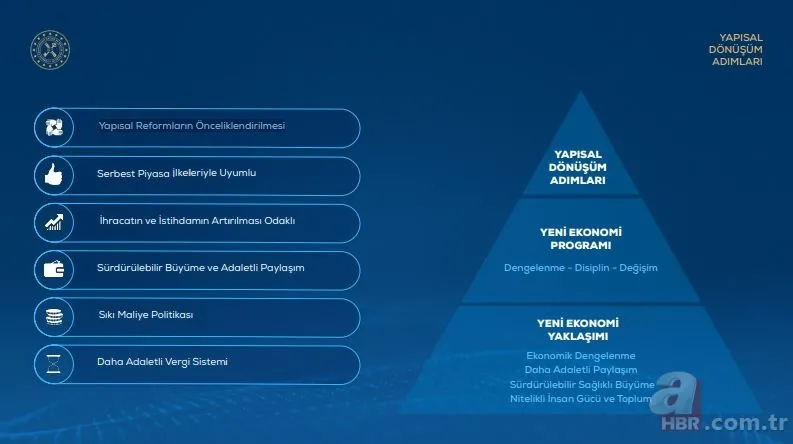 YAPISAL DÖNÜŞÜM ADIMLARI

Yapısal Reformların Önceliklendirilmesi

Serbest Piyasa İlkeleriyle Uyumlu

İhracatın ve İstihdamın Artırılması Odaklı

Sürdürülebilir Büyüme ve Adaletli Paylaşım

Sıkı Maliye Politikası

Daha Adaletli Vergi Sistemi

YAPISAL DÖNÜŞÜM ADIMLARI

YENİ EKONOMİ PROGRAMI

Dengelenme - Disiplin - Değişim

YENİ EKONOMİ YAKLAŞIMI

Ekonomik Dengelenme
Daha Adaletli Paylaşım
Sürdürülebilir Sağlıklı Büyüme
Nitelikli İnsan Gücü ve Toplum

a HBR.com.tr